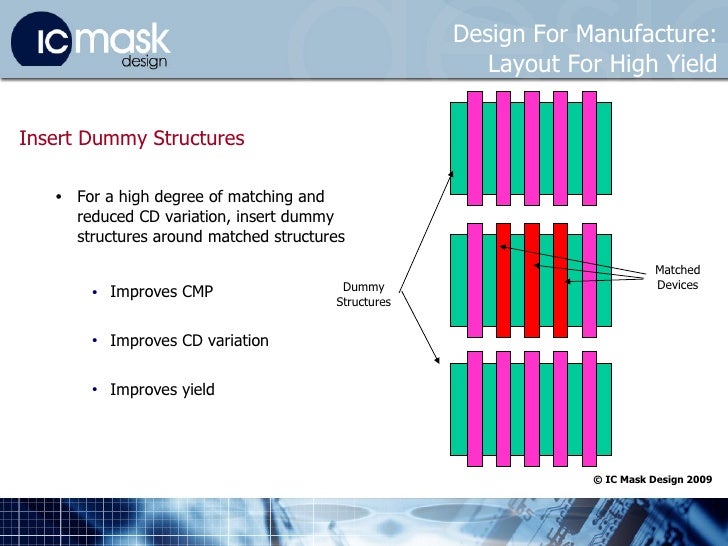 IC mask design

Design For Manufacture: Layout For High Yield

Insert Dummy Structures

• For a high degree of matching and reduced CD variation, insert dummy structures around matched structures

• Improves CMP

• Improves CD variation

• Improves yield

Dummy Structures

Matched Devices

© IC Mask Design 2009